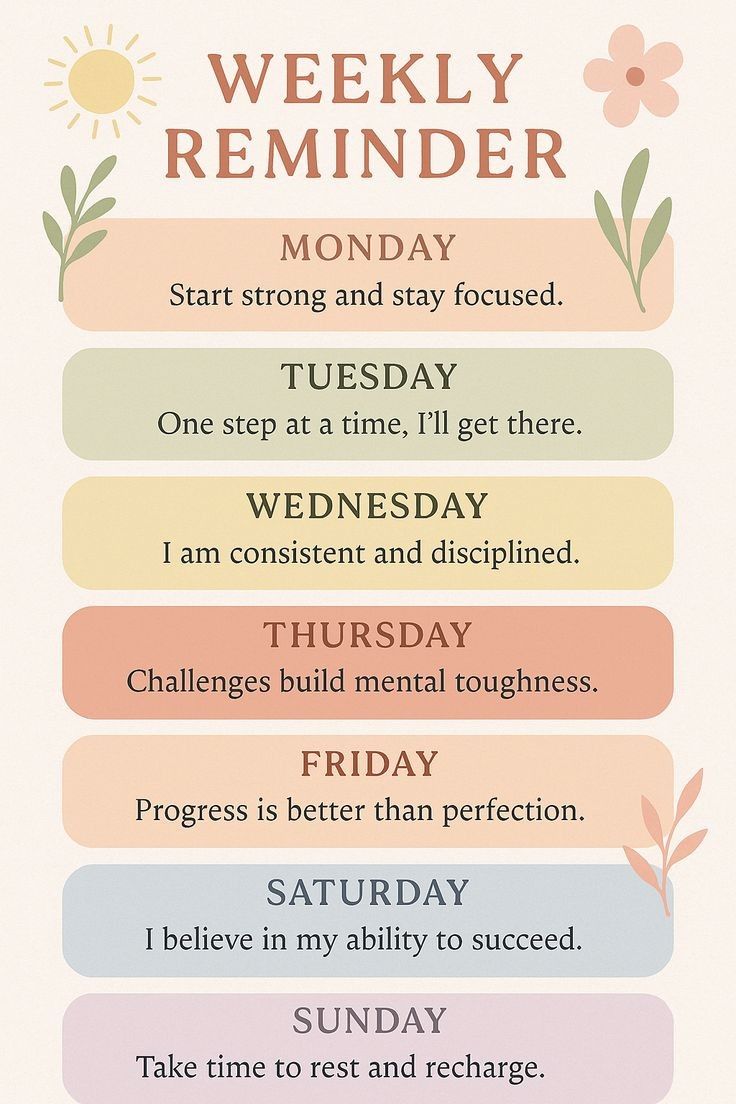 WEEKLY REMINDER

MONDAY
Start strong and stay focused.

TUESDAY
One step at a time, I'll get there.

WEDNESDAY
I am consistent and disciplined.

THURSDAY
Challenges build mental toughness.

FRIDAY
Progress is better than perfection.

SATURDAY
I believe in my ability to succeed.

SUNDAY
Take time to rest and recharge.